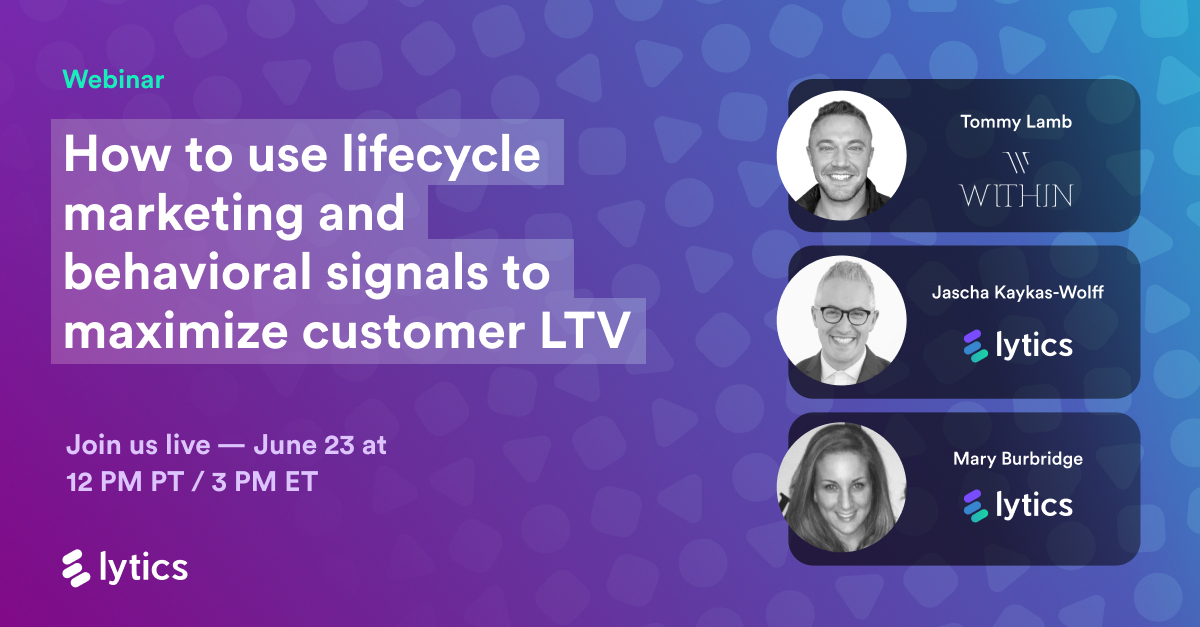 Webinar

How to use lifecycle marketing and behavioral signals to maximize customer LTV

Join us live — June 23 at 12 PM PT / 3 PM ET

lytics

Tommy Lamb

W
WITHIN

Jascha Kaykas-Wolff

lytics

Mary Burbridge

lytics